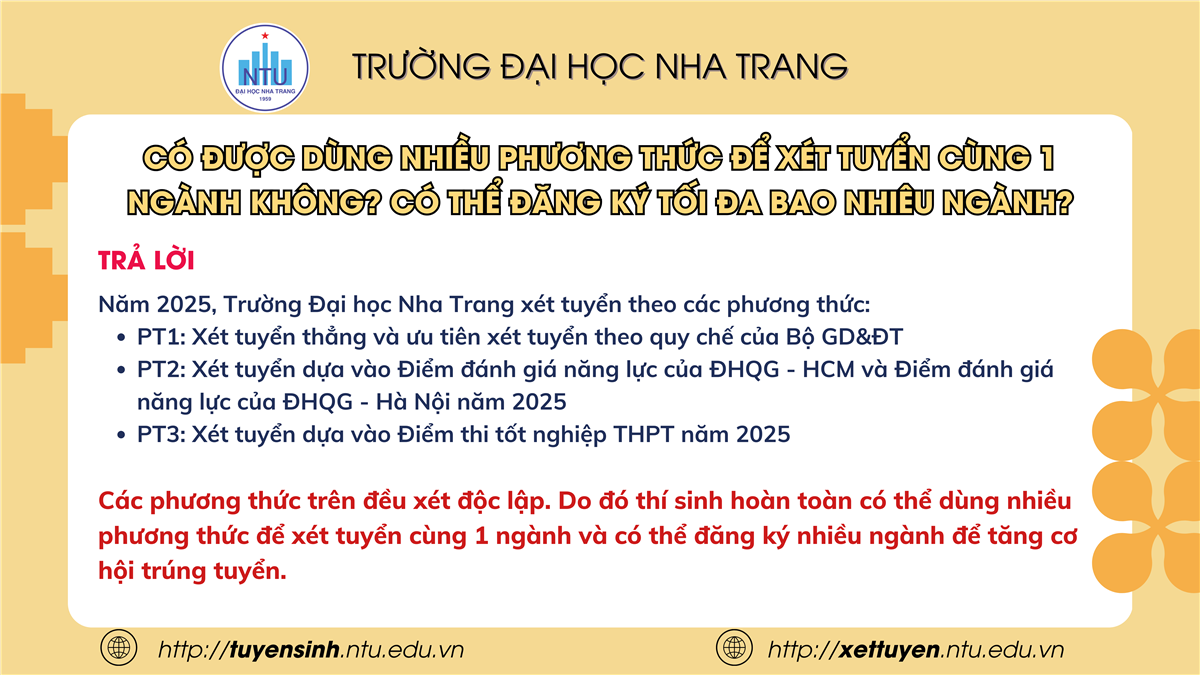 NTU
ĐẠI HỌC NHA TRANG
1959

TRƯỜNG ĐẠI HỌC NHA TRANG

CÓ ĐƯỢC DÙNG NHIỀU PHƯƠNG THỨC ĐỂ XÉT TUYỂN CÙNG 1 NGÀNH KHÔNG? CÓ THỂ ĐĂNG KÝ TỐI ĐA BAO NHIÊU NGÀNH?

TRẢ LỜI

Năm 2025, Trường Đại học Nha Trang xét tuyển theo các phương thức:
• PT1: Xét tuyển thẳng và ưu tiên xét tuyển theo quy chế của Bộ GD&ĐT
• PT2: Xét tuyển dựa vào Điểm đánh giá năng lực của ĐHQG - HCM và Điểm đánh giá năng lực của ĐHQG - Hà Nội năm 2025
• PT3: Xét tuyển dựa vào Điểm thi tốt nghiệp THPT năm 2025

Các phương thức trên đều xét độc lập. Do đó thí sinh hoàn toàn có thể dùng nhiều phương thức để xét tuyển cùng 1 ngành và có thể đăng ký nhiều ngành để tăng cơ hội trúng tuyển.

http://tuyensinh.ntu.edu.vn

http://xettuyen.ntu.edu.vn